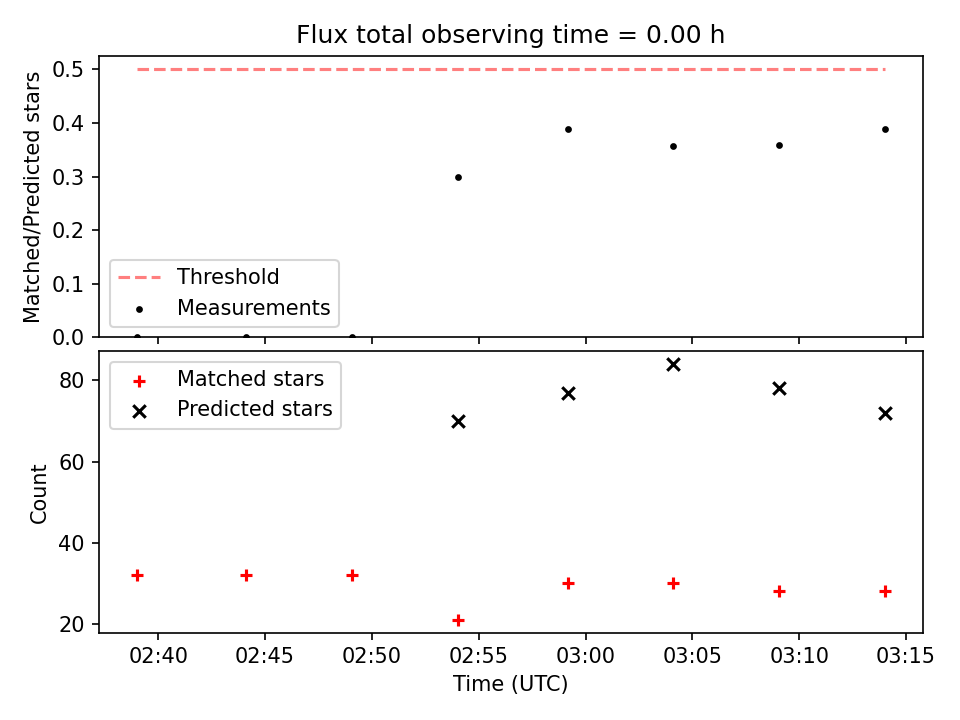 Flux total observing time = 0.00 h

Matched/Predicted stars

0.5
0.4
0.3
0.2
0.1
0.0

Threshold
Measurements

Matched stars
Predicted stars

Count

80
60
40
20

02:40 02:45 02:50 02:55 03:00 03:05 03:10 03:15

Time (UTC)